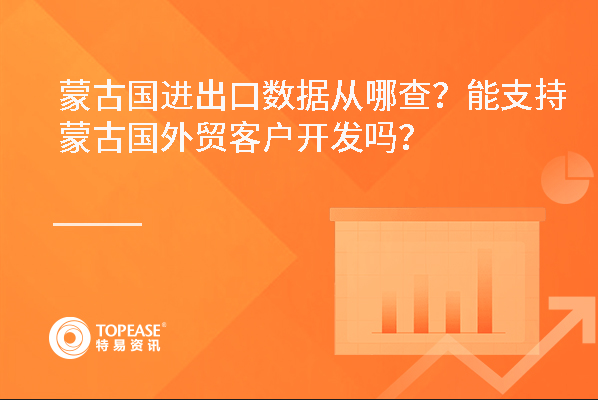 蒙古国进出口数据从哪查？能支持蒙古国外贸客户开发吗？

TOPEASE®
特易资讯